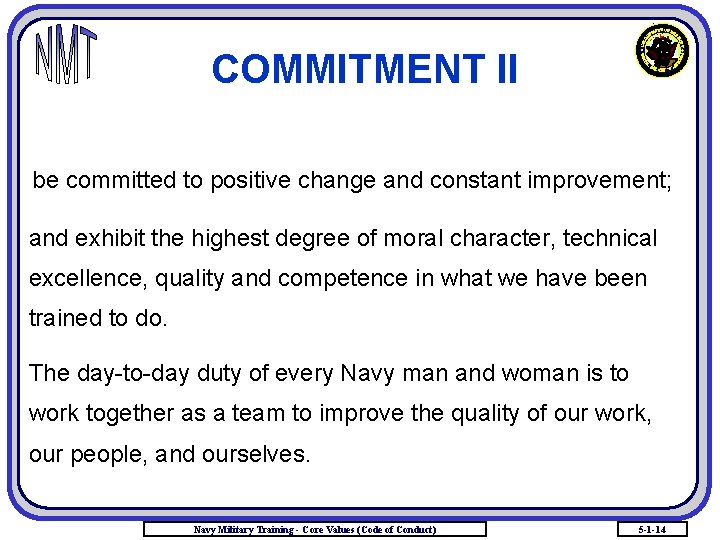 NMT

COMMITMENT II

be committed to positive change and constant improvement;

and exhibit the highest degree of moral character, technical excellence, quality and competence in what we have been trained to do.

The day-to-day duty of every Navy man and woman is to work together as a team to improve the quality of our work, our people, and ourselves.

Navy Military Training - Core Values (Code of Conduct)

5-1-14